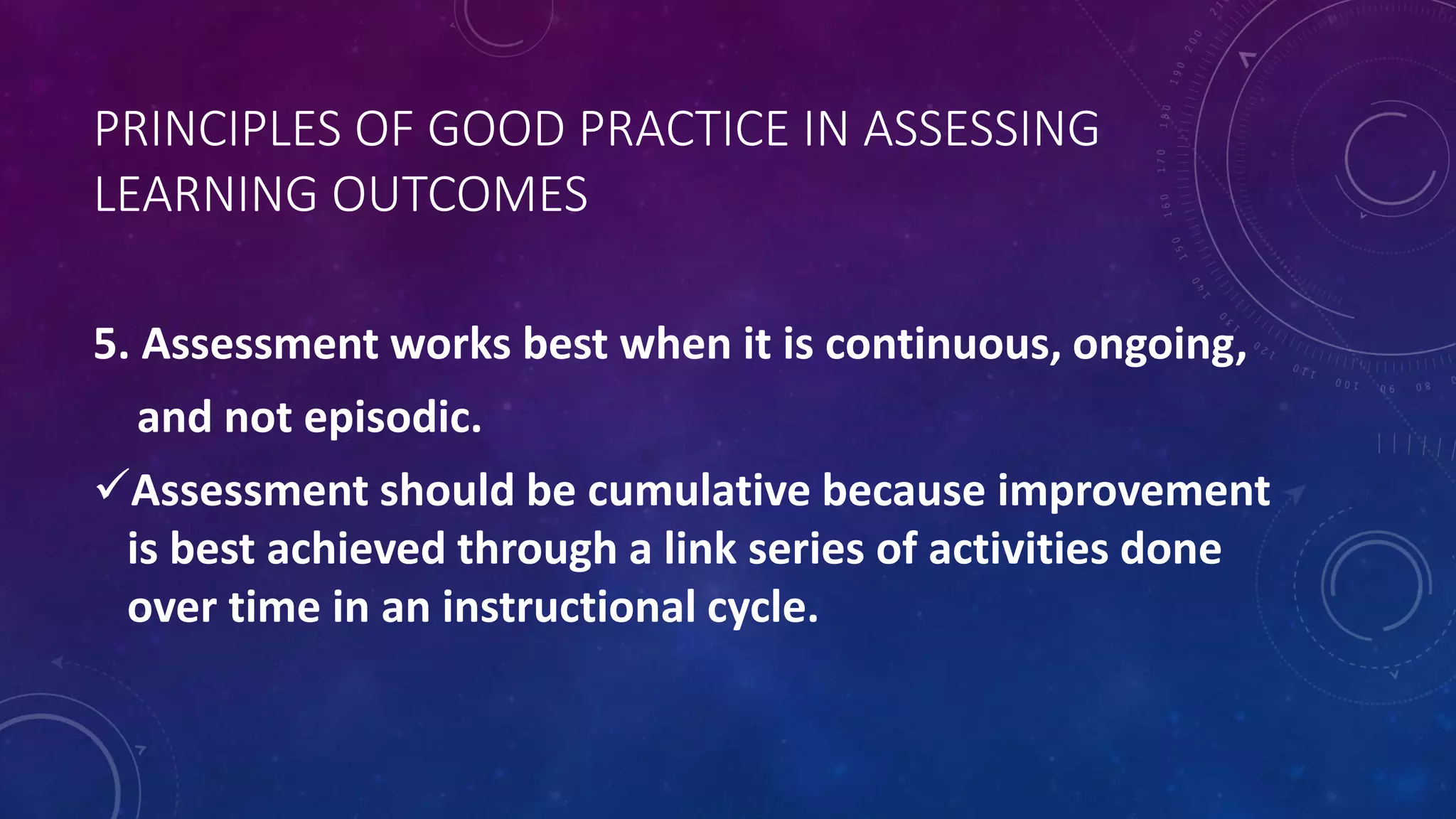 PRINCIPLES OF GOOD PRACTICE IN ASSESSING LEARNING OUTCOMES

5. Assessment works best when it is continuous, ongoing, and not episodic.

✓Assessment should be cumulative because improvement is best achieved through a link series of activities done over time in an instructional cycle.